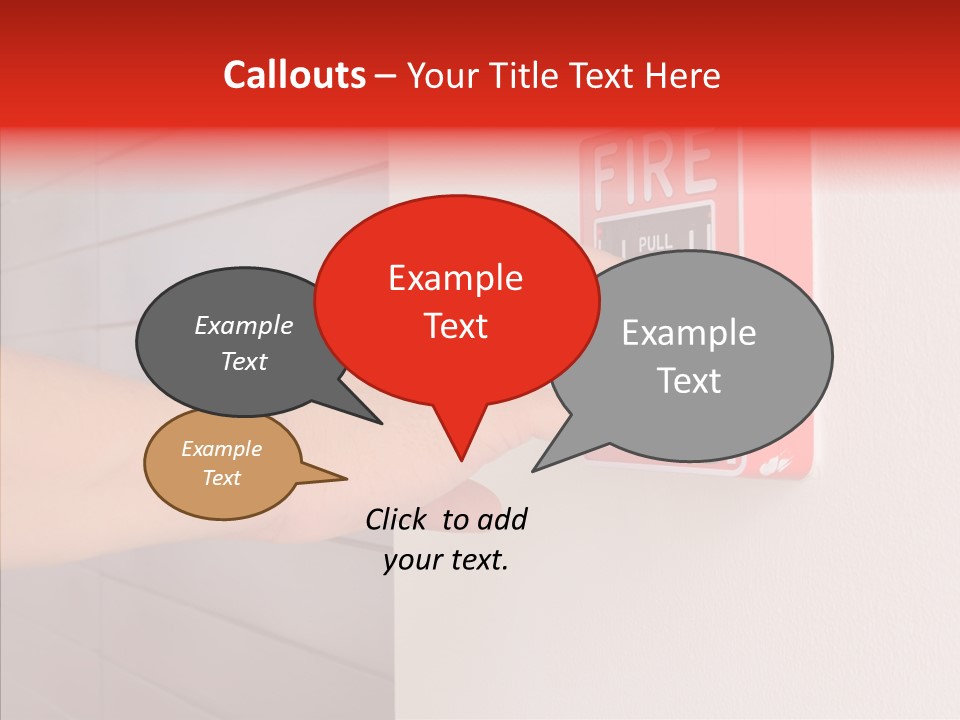 Callouts – Your Title Text Here

FIRE

PULL

Example Text

Example Text

Example Text

Example Text

Click to add your text.